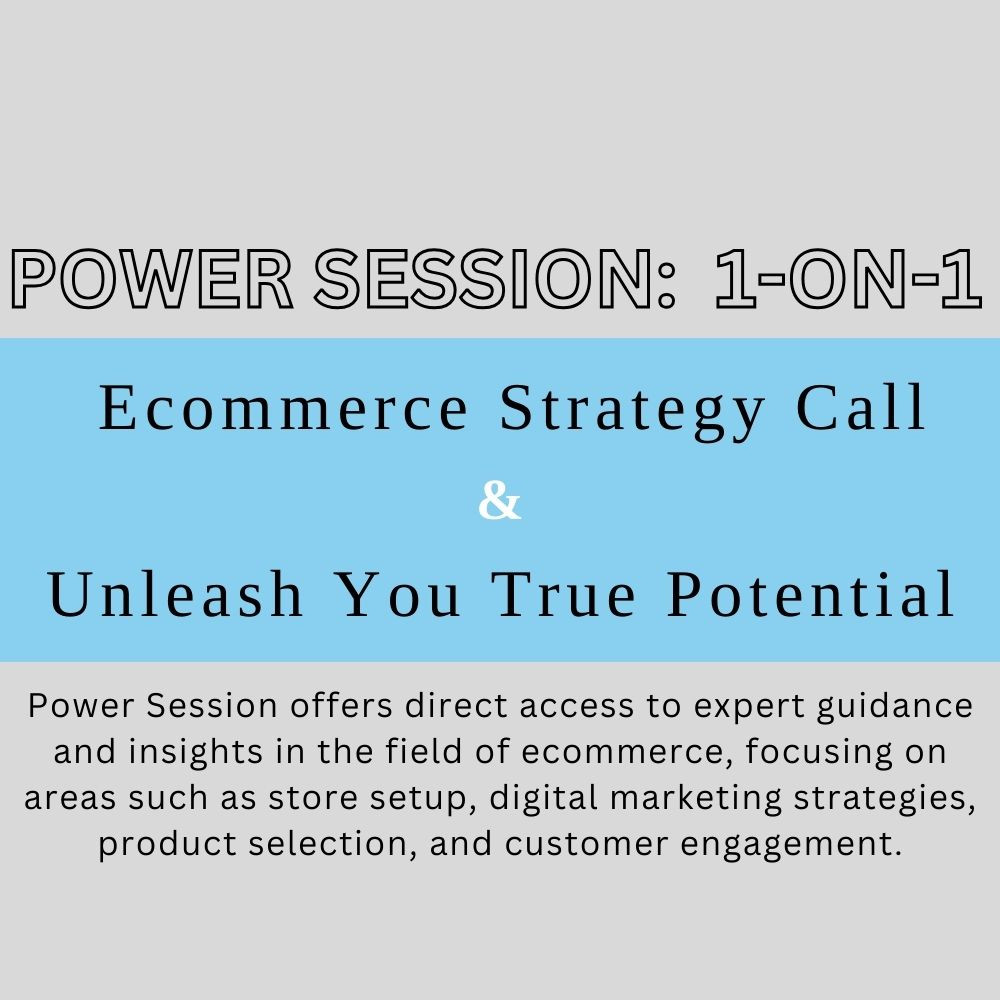 POWER SESSION: 1-ON-1

Ecommerce Strategy Call

&

Unleash You True Potential

Power Session offers direct access to expert guidance and insights in the field of ecommerce, focusing on areas such as store setup, digital marketing strategies, product selection, and customer engagement.